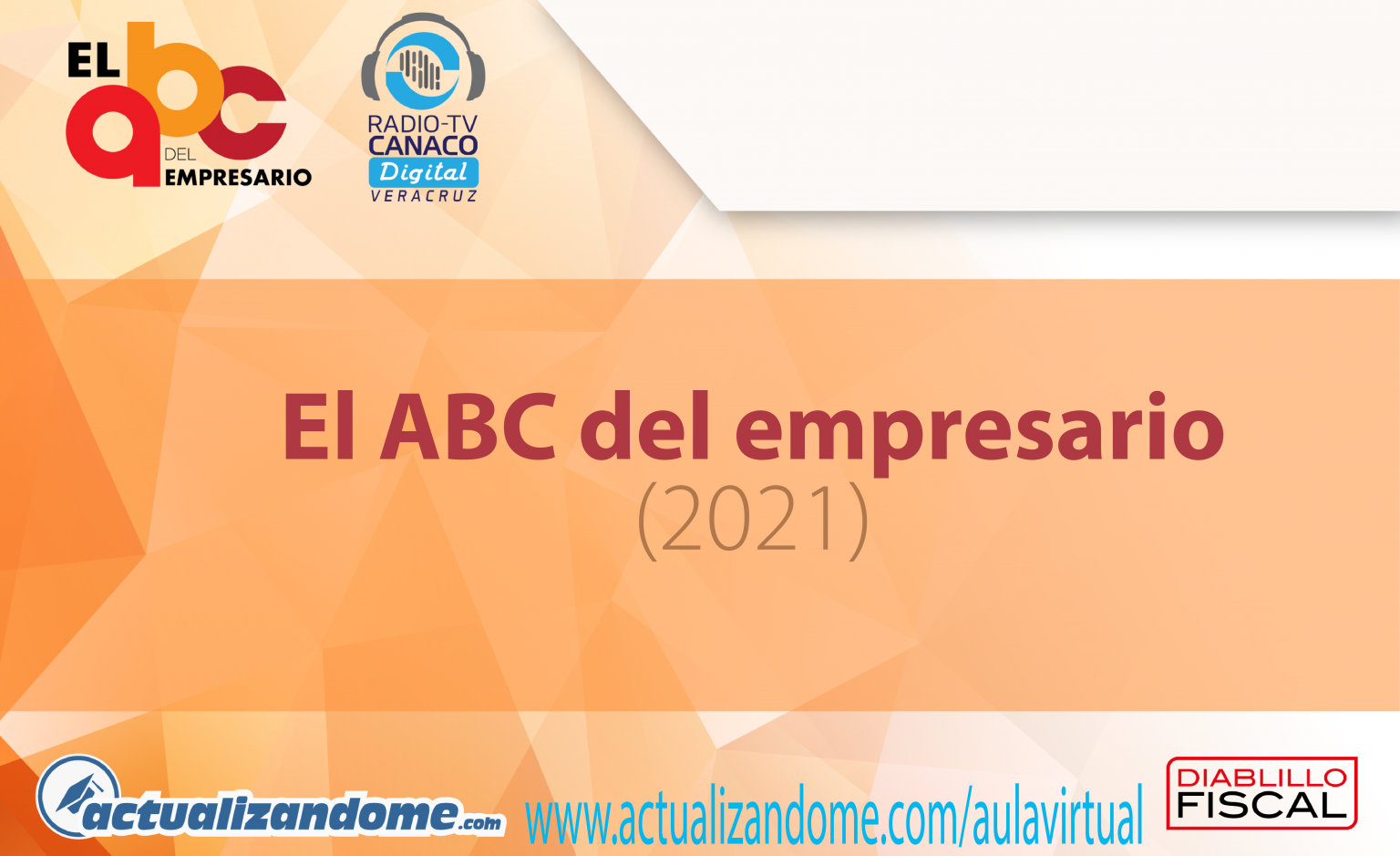 EL abc DEL EMPRESARIO

RADIO-TV CANACO Digital VERACRUZ

El ABC del empresario
(2021)

actualizandome.com

www.actualizandome.com/aulavirtual

DIABLILLO FISCAL